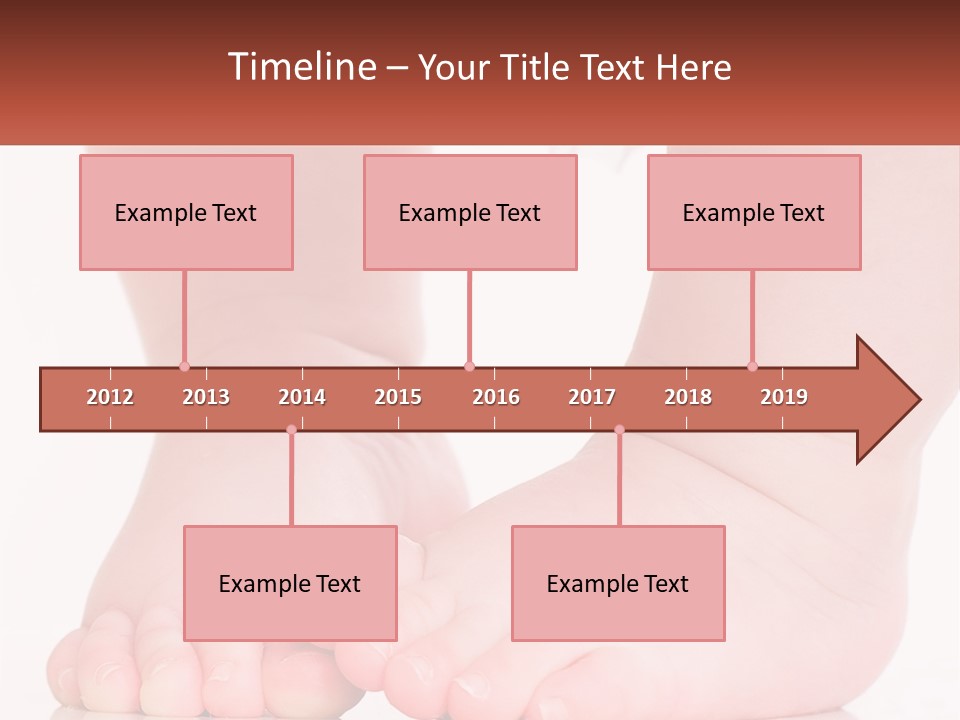 Timeline – Your Title Text Here

Example Text

Example Text

Example Text

2012 2013 2014 2015 2016 2017 2018 2019

Example Text

Example Text